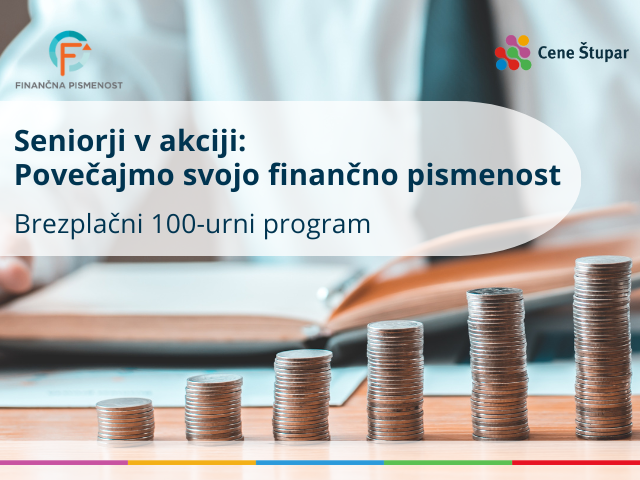 FINANČNA PISMENOST

Cene Štupar

Seniorji v akciji: Povečajmo svojo finančno pismenost

Brezplačni 100-urni program